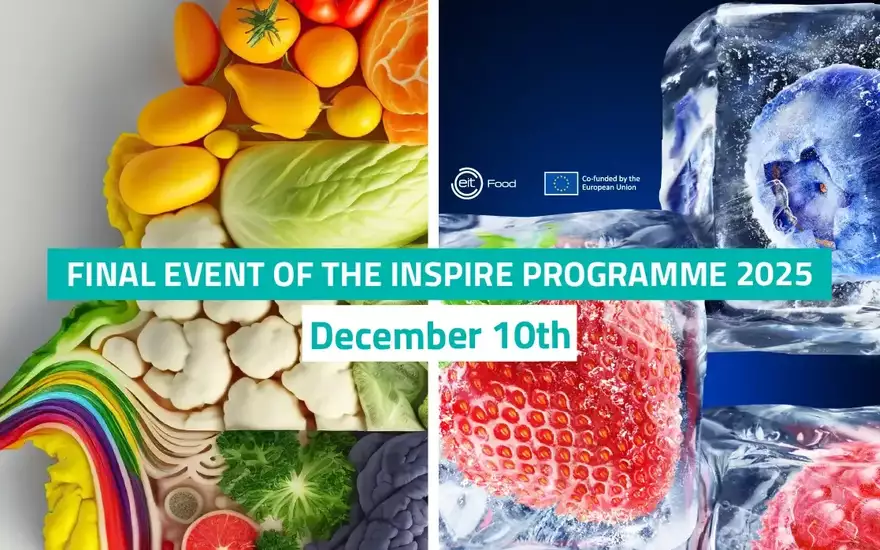 eit Food

Co-funded by the European Union

FINAL EVENT OF THE INSPIRE PROGRAMME 2025

December 10th